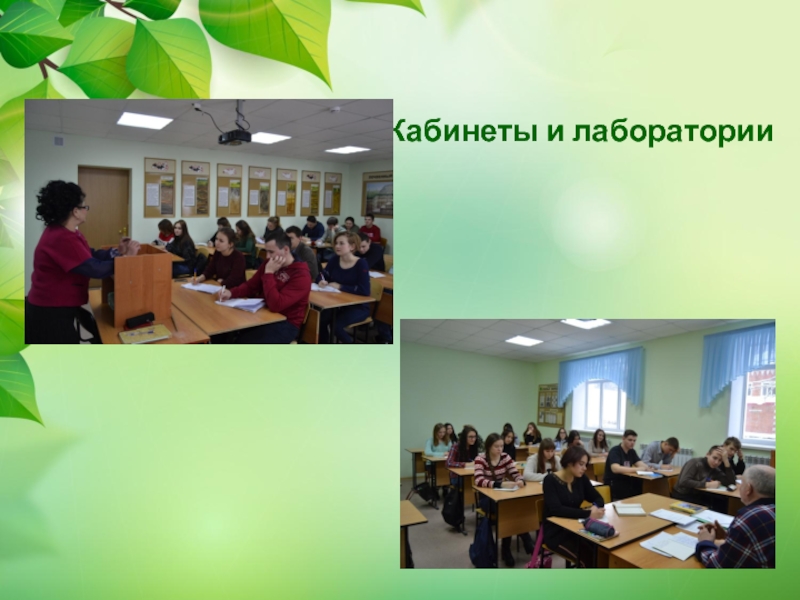 Кабинеты и лаборатории